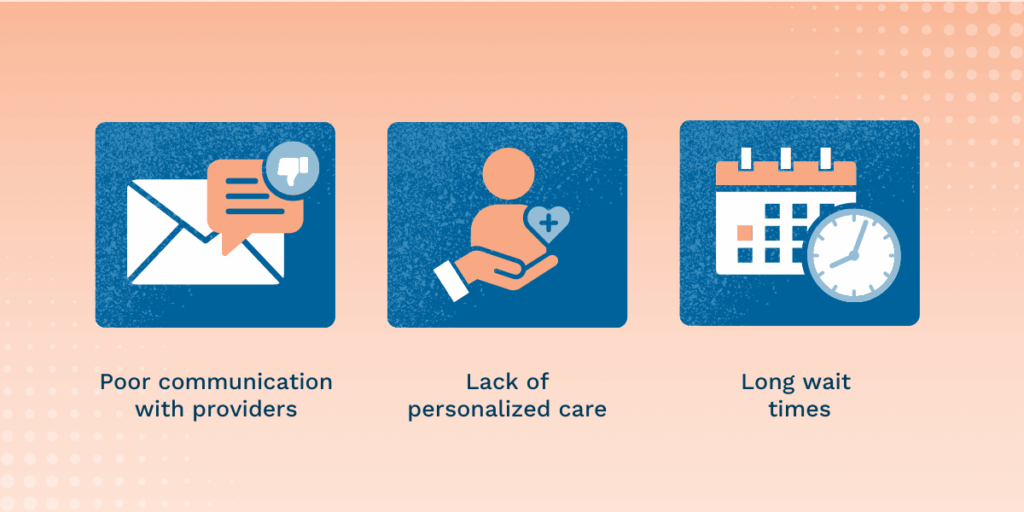 Poor communication with providers

Lack of personalized care

Long wait times